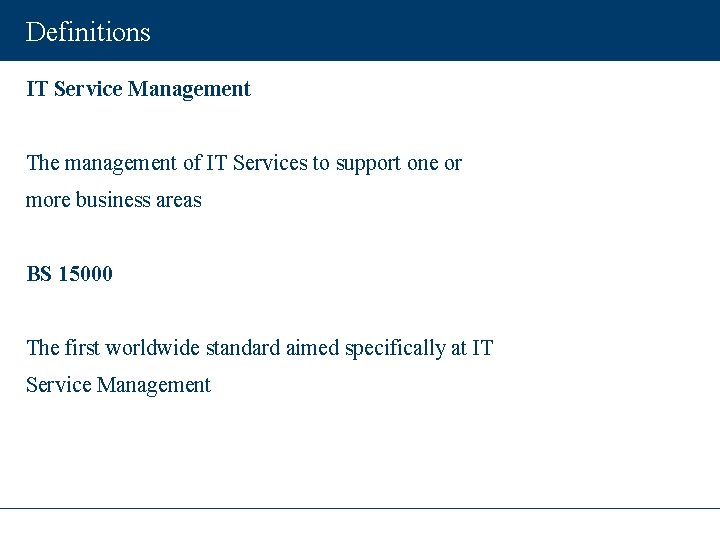 Definitions

IT Service Management

The management of IT Services to support one or more business areas

BS 15000

The first worldwide standard aimed specifically at IT Service Management